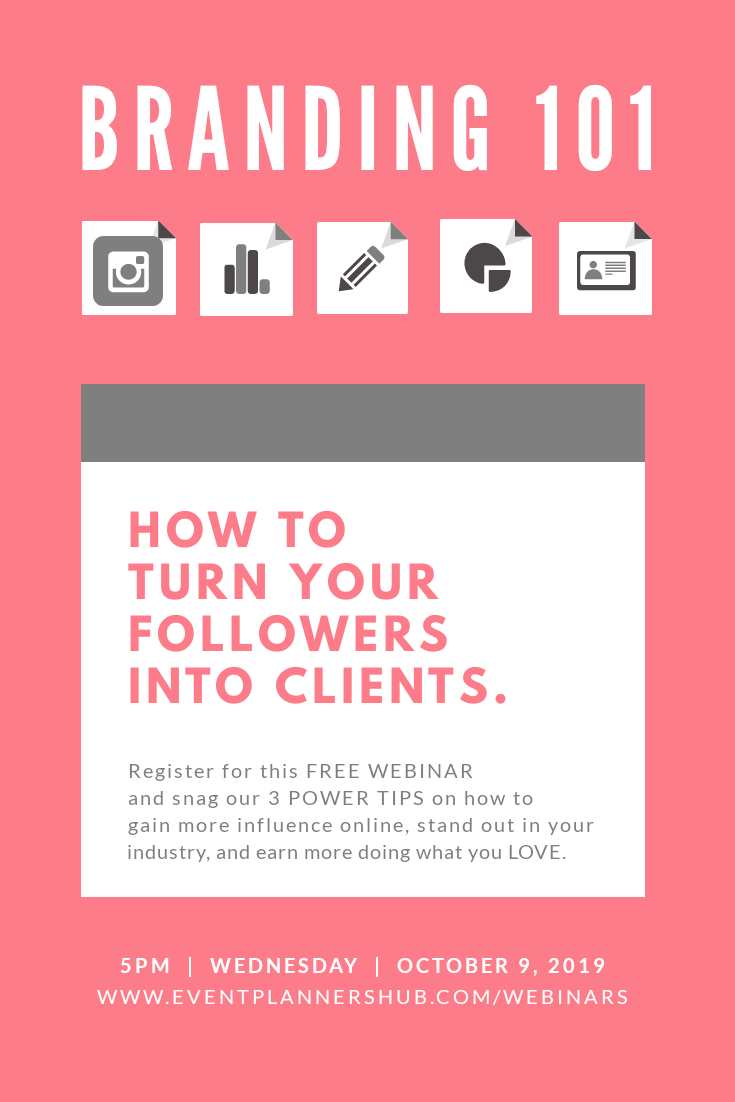 BRANDING 101

HOW TO TURN YOUR FOLLOWERS INTO CLIENTS.

Register for this FREE WEBINAR and snag our 3 POWER TIPS on how to gain more influence online, stand out in your industry, and earn more doing what you LOVE.

5PM | WEDNESDAY | OCTOBER 9, 2019
WWW.EVENTPLANNERSHUB.COM/WEBINARS